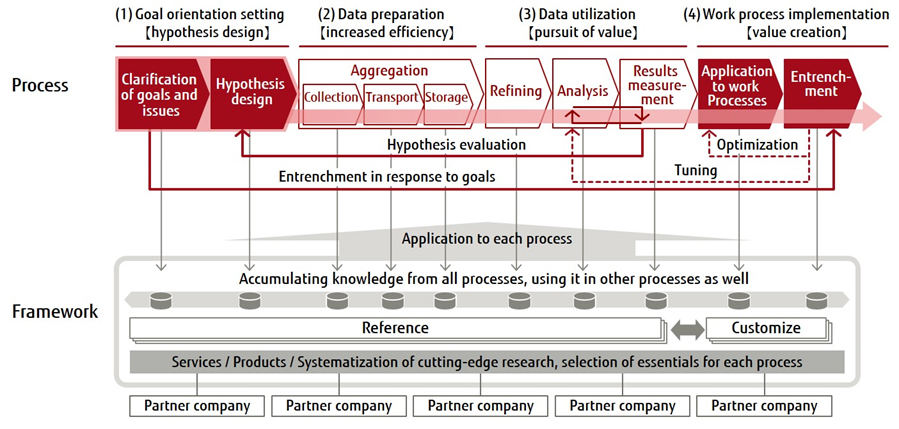 (1) Goal orientation setting
[hypothesis design]

(2) Data preparation
[increased efficiency]

(3) Data utilization
[pursuit of value]

(4) Work process implementation
[value creation]

Process

Clarification of goals and issues

Hypothesis design

Aggregation

Collection

Transport

Storage

Refining

Analysis

Results measurement

Application to work Processes

Entrenchment

Hypothesis evaluation

Optimization

Tuning

Entrenchment in response to goals

Application to each process

Framework

Accumulating knowledge from all processes, using it in other processes as well

Reference

Customize

Services / Products / Systematization of cutting-edge research, selection of essentials for each process

Partner company

Partner company

Partner company

Partner company

Partner company